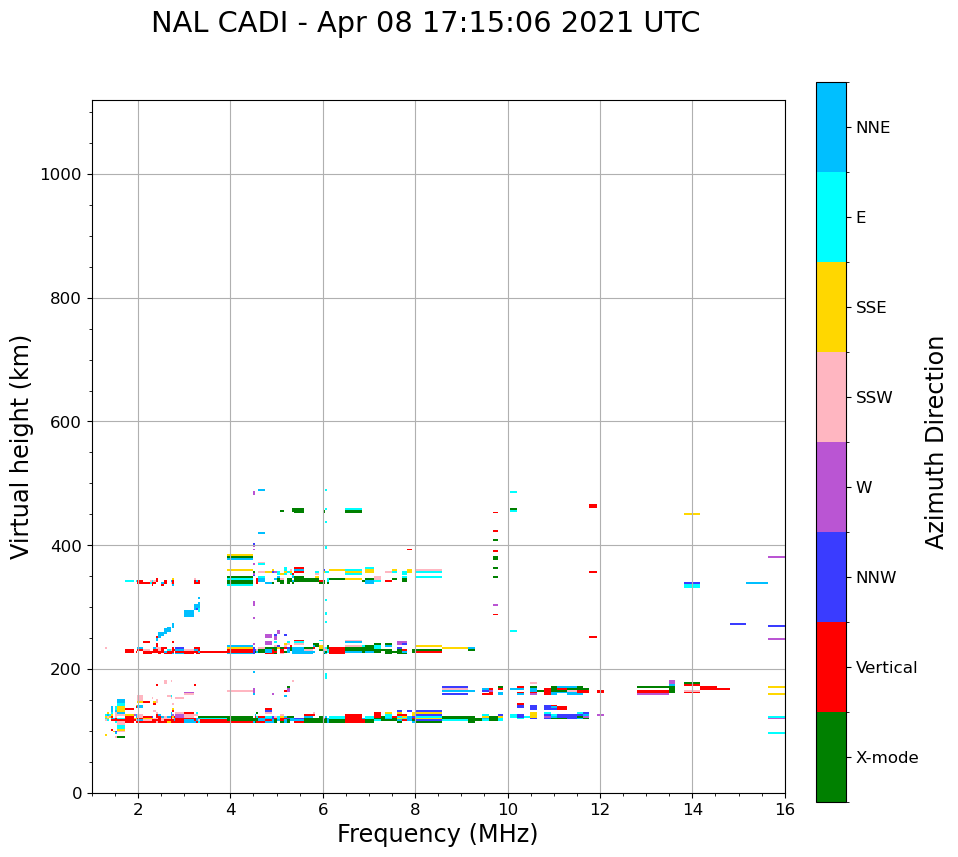 NAL CADI - Apr 08 17:15:06 2021 UTC

Virtual height (km)

1000
800
600
400
200
0

2
4
6
8
10
12
14
16

Frequency (MHz)

NNE
E
SSE
SSW
W
NNW
Vertical
X-mode

Azimuth Direction